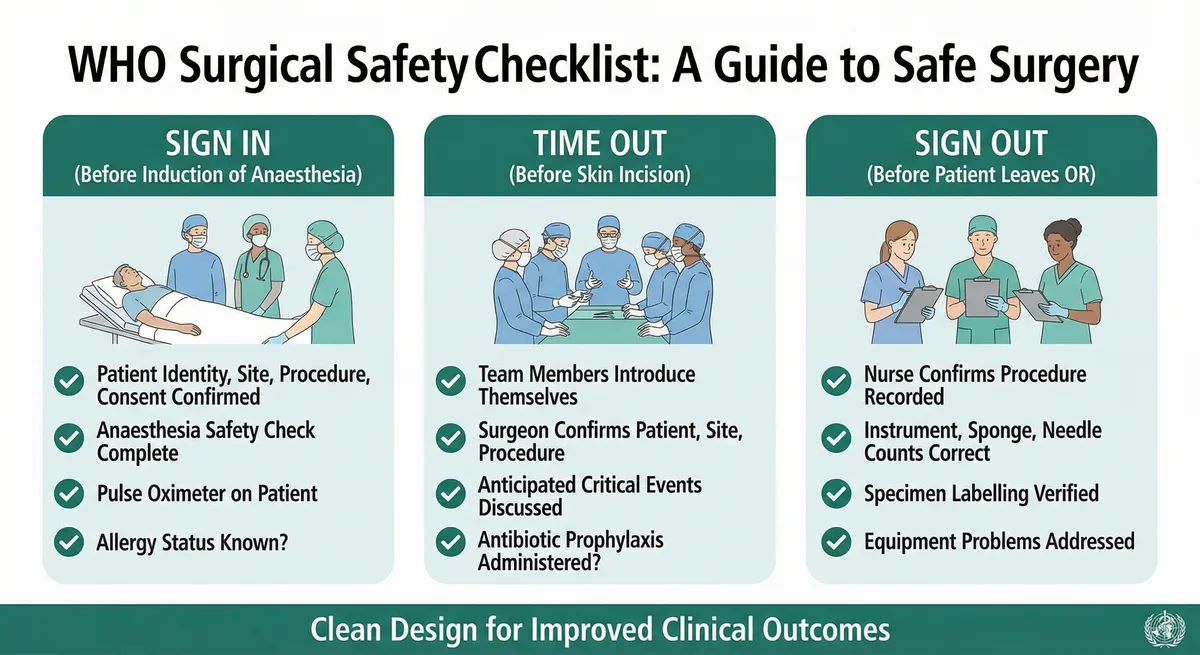 WHO Surgical Safety Checklist: A Guide to Safe Surgery

SIGN IN
(Before Induction of Anaesthesia)

Patient Identity, Site, Procedure, Consent Confirmed

Anaesthesia Safety Check Complete

Pulse Oximeter on Patient

Allergy Status Known?

TIME OUT
(Before Skin Incision)

Team Members Introduce Themselves

Surgeon Confirms Patient, Site, Procedure

Anticipated Critical Events Discussed

Antibiotic Prophylaxis Administered?

SIGN OUT
(Before Patient Leaves OR)

Nurse Confirms Procedure Recorded

Instrument, Sponge, Needle Counts Correct

Specimen Labelling Verified

Equipment Problems Addressed

Clean Design for Improved Clinical Outcomes